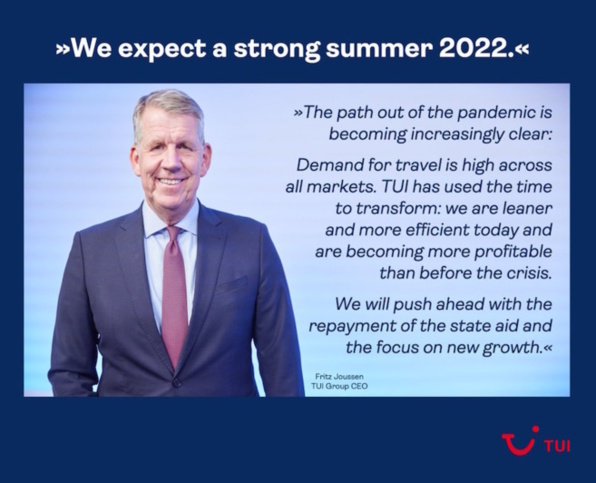 »We expect a strong summer 2022.«

»The path out of the pandemic is becoming increasingly clear:

Demand for travel is high across all markets. TUI has used the time to transform: we are leaner and more efficient today and are becoming more profitable than before the crisis.

We will push ahead with the repayment of the state aid and the focus on new growth.«

Fritz Joussen
TUI Group CEO

TUI